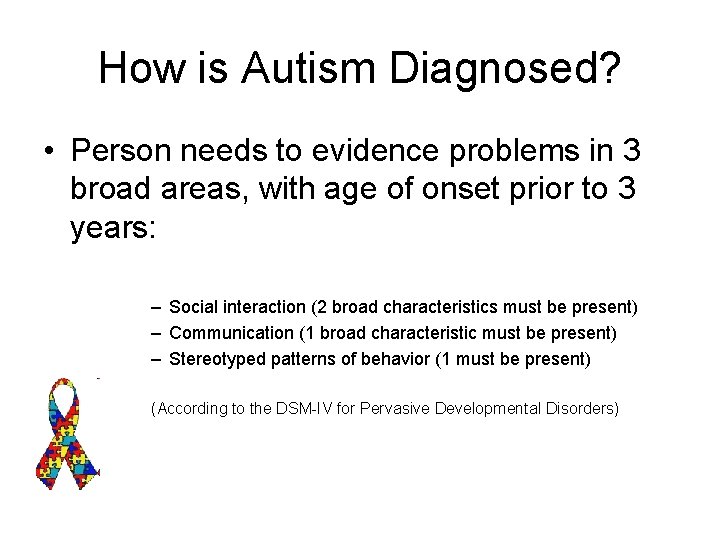 How is Autism Diagnosed?

• Person needs to evidence problems in 3 broad areas, with age of onset prior to 3 years:

– Social interaction (2 broad characteristics must be present)
– Communication (1 broad characteristic must be present)
– Stereotyped patterns of behavior (1 must be present)

(According to the DSM-IV for Pervasive Developmental Disorders)